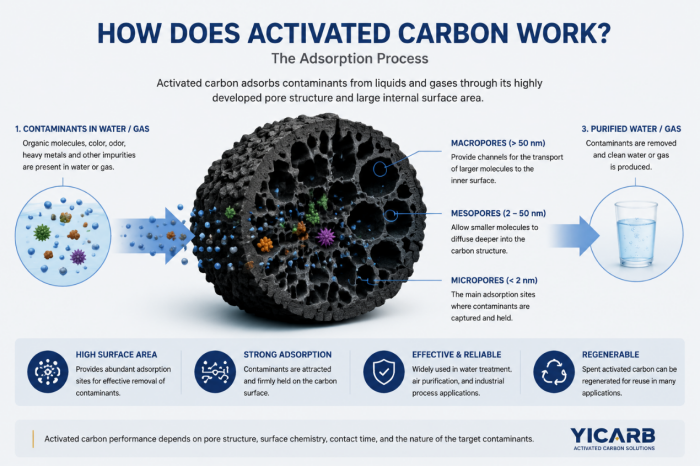 HOW DOES ACTIVATED CARBON WORK?

The Adsorption Process

Activated carbon adsorbs contaminants from liquids and gases through its highly developed pore structure and large internal surface area.

1. CONTAMINANTS IN WATER / GAS

Organic molecules, color, odor, heavy metals and other impurities are present in water or gas.

MACROPORES (> 50 nm)

Provide channels for the transport of larger molecules to the inner surface.

MESOPORES (2 – 50 nm)

Allow smaller molecules to diffuse deeper into the carbon structure.

MICROPORES (< 2 nm)

The main adsorption sites where contaminants are captured and held.

3. PURIFIED WATER / GAS

Contaminants are removed and clean water or gas is produced.

HIGH SURFACE AREA

Provides abundant adsorption sites for effective removal of contaminants.

STRONG ADSORPTION

Contaminants are attracted and firmly held on the carbon surface.

EFFECTIVE & RELIABLE

Widely used in water treatment, air purification, and industrial process applications.

REGENERABLE

Spent activated carbon can be regenerated for reuse in many applications.

Activated carbon performance depends on pore structure, surface chemistry, contact time, and the nature of the target contaminants.

YICARB

ACTIVATED CARBON SOLUTIONS